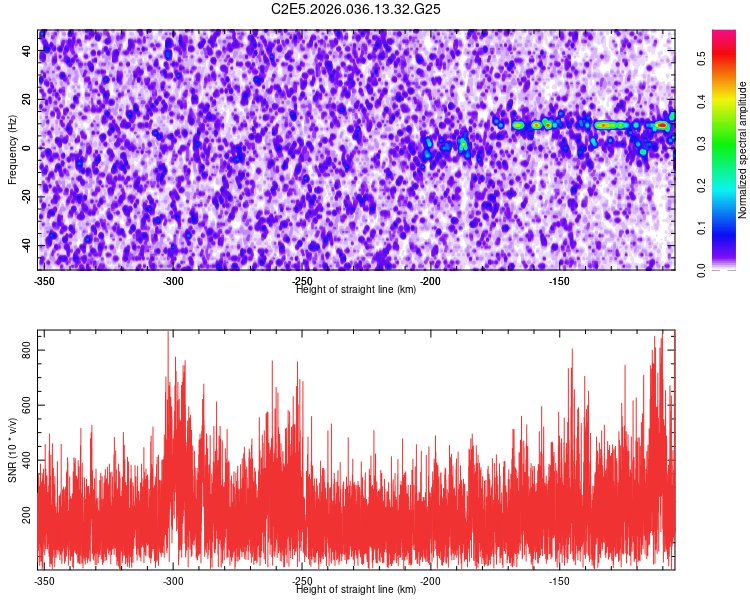 C2E5.2026.036.13.32.G25

Frequency (Hz)

40
20
0
-20
-40

-350
-300
-250
-200
-150

Height of straight line (km)

Normalized spectral amplitude

0.0
0.1
0.2
0.3
0.4
0.5

SNR (10 * v/v)

800
600
400
200

-350
-300
-250
-200
-150

Height of straight line (km)